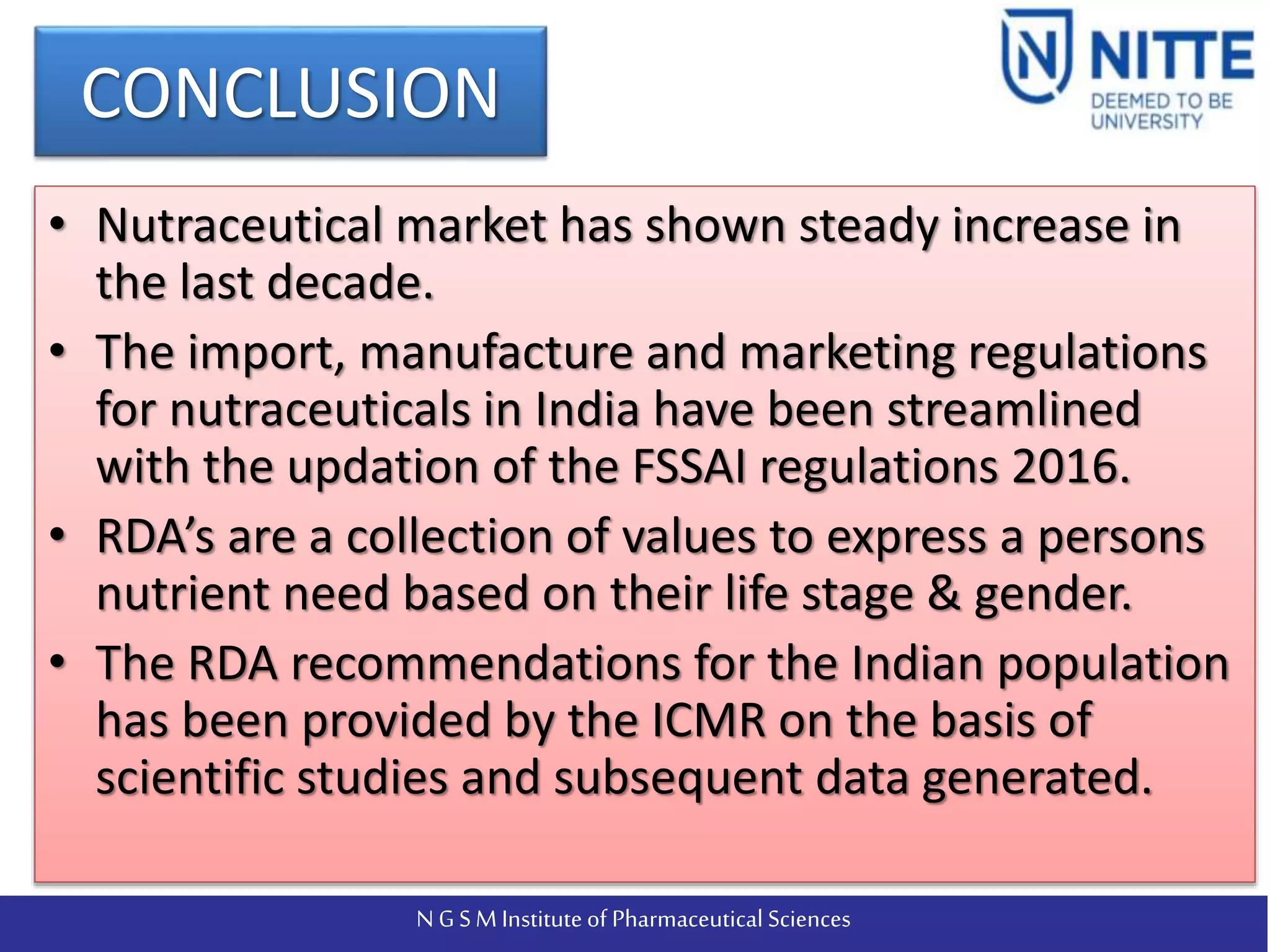 CONCLUSION

NITTE
DEEMED TO BE UNIVERSITY

• Nutraceutical market has shown steady increase in the last decade.

• The import, manufacture and marketing regulations for nutraceuticals in India have been streamlined with the updation of the FSSAI regulations 2016.

• RDA's are a collection of values to express a persons nutrient need based on their life stage & gender.

• The RDA recommendations for the Indian population has been provided by the ICMR on the basis of scientific studies and subsequent data generated.

N G S M Institute of Pharmaceutical Sciences